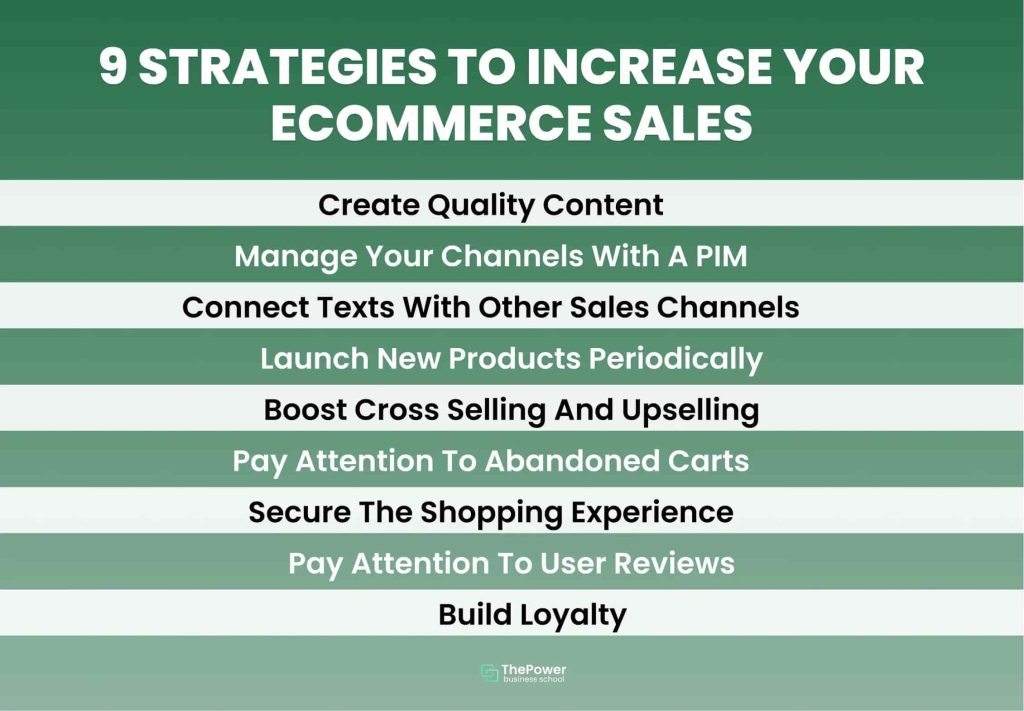 9 STRATEGIES TO INCREASE YOUR ECOMMERCE SALES

Create Quality Content

Manage Your Channels With A PIM

Connect Texts With Other Sales Channels

Launch New Products Periodically

Boost Cross Selling And Upselling

Pay Attention To Abandoned Carts

Secure The Shopping Experience

Pay Attention To User Reviews

Build Loyalty

ThePower business school